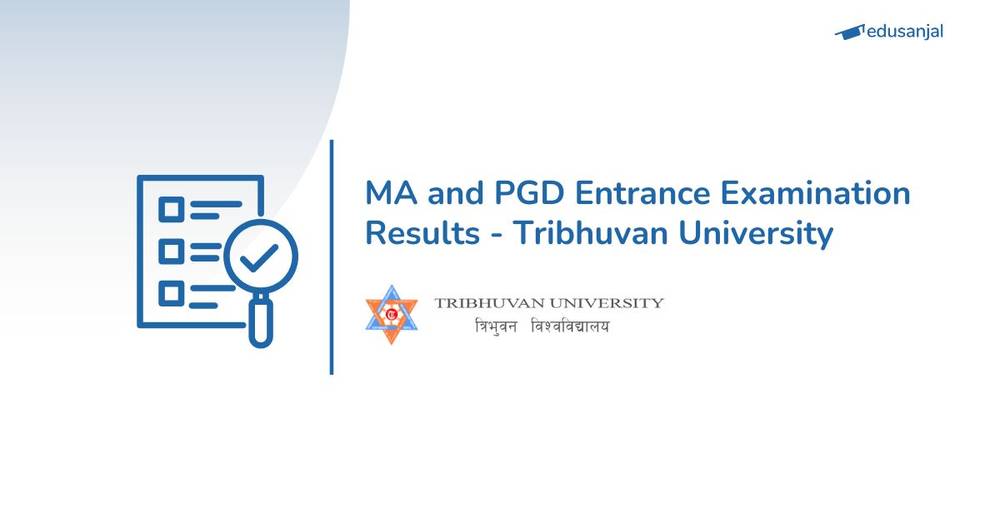 edusanjal

MA and PGD Entrance Examination Results - Tribhuvan University

TRIBHUVAN UNIVERSITY
त्रिभुवन विश्वविद्यालय